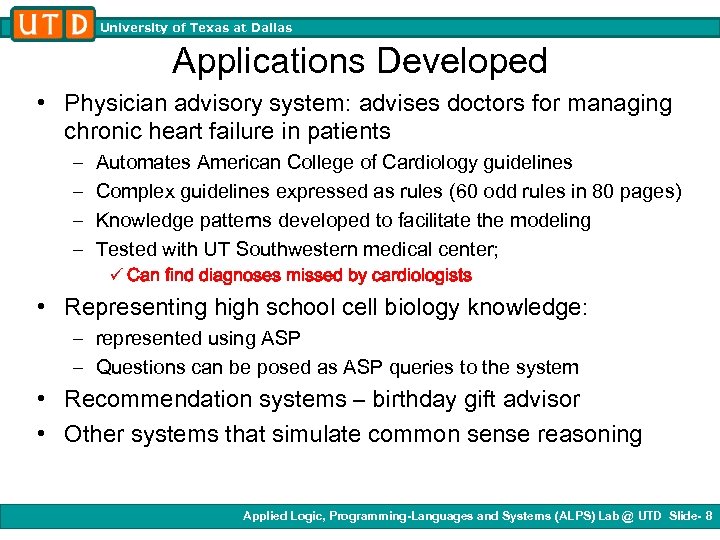 UTD University of Texas at Dallas

Applications Developed

• Physician advisory system: advises doctors for managing chronic heart failure in patients
– Automates American College of Cardiology guidelines
– Complex guidelines expressed as rules (60 odd rules in 80 pages)
– Knowledge patterns developed to facilitate the modeling
– Tested with UT Southwestern medical center;
✓ Can find diagnoses missed by cardiologists
• Representing high school cell biology knowledge:
– represented using ASP
– Questions can be posed as ASP queries to the system
• Recommendation systems – birthday gift advisor
• Other systems that simulate common sense reasoning

Applied Logic, Programming-Languages and Systems (ALPS) Lab @ UTD Slide- 8